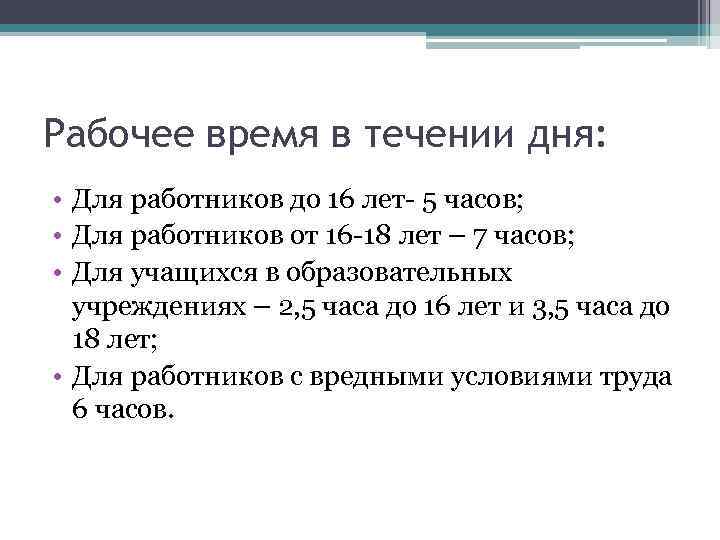 Рабочее время в течении дня:

• Для работников до 16 лет- 5 часов;
• Для работников от 16-18 лет – 7 часов;
• Для учащихся в образовательных учреждениях – 2,5 часа до 16 лет и 3,5 часа до 18 лет;
• Для работников с вредными условиями труда 6 часов.